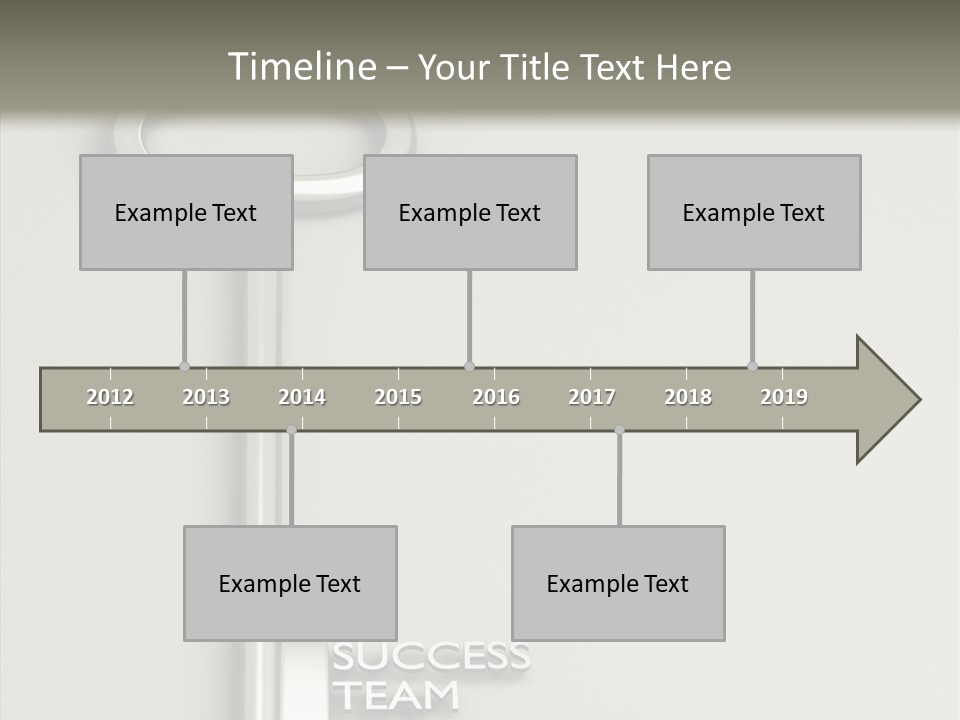 Timeline – Your Title Text Here

Example Text

Example Text

Example Text

2012 2013 2014 2015 2016 2017 2018 2019

Example Text

Example Text

SUCCESS
TEAM